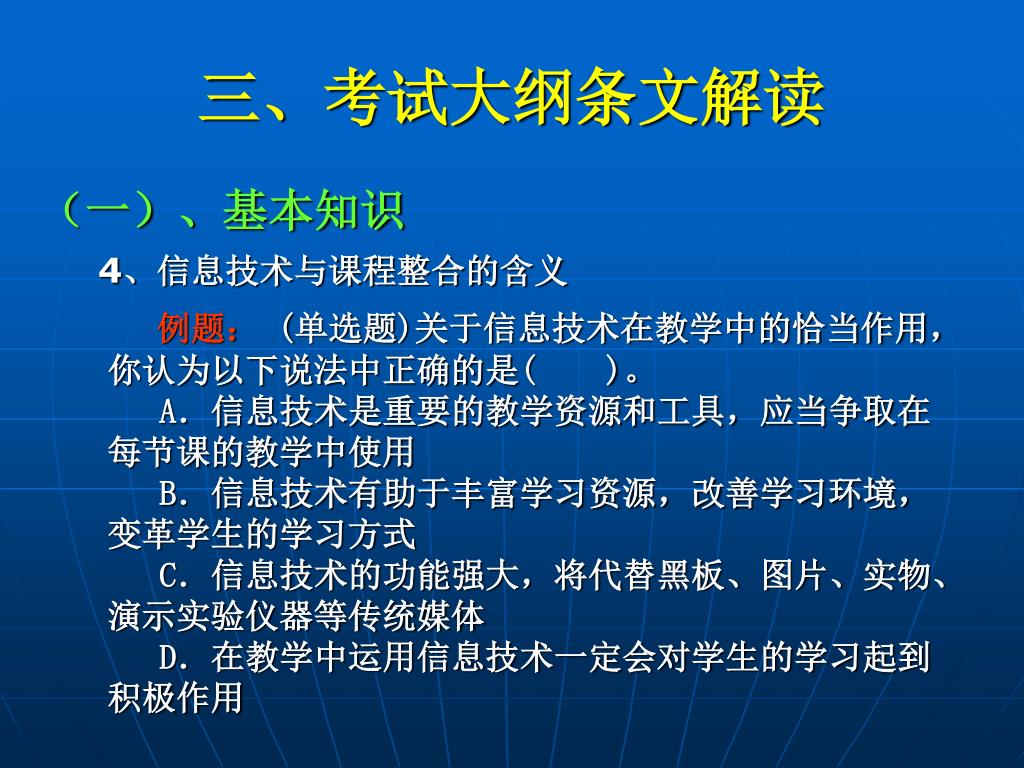 三、考试大纲条文解读

（一）、基本知识

4、信息技术与课程整合的含义

例题： (单选题)关于信息技术在教学中的恰当作用，你认为以下说法中正确的是(　　)。

A．信息技术是重要的教学资源和工具，应当争取在每节课的教学中使用

B．信息技术有助于丰富学习资源，改善学习环境，变革学生的学习方式

C．信息技术的功能强大，将代替黑板、图片、实物、演示实验仪器等传统媒体

D．在教学中运用信息技术一定会对学生的学习起到积极作用